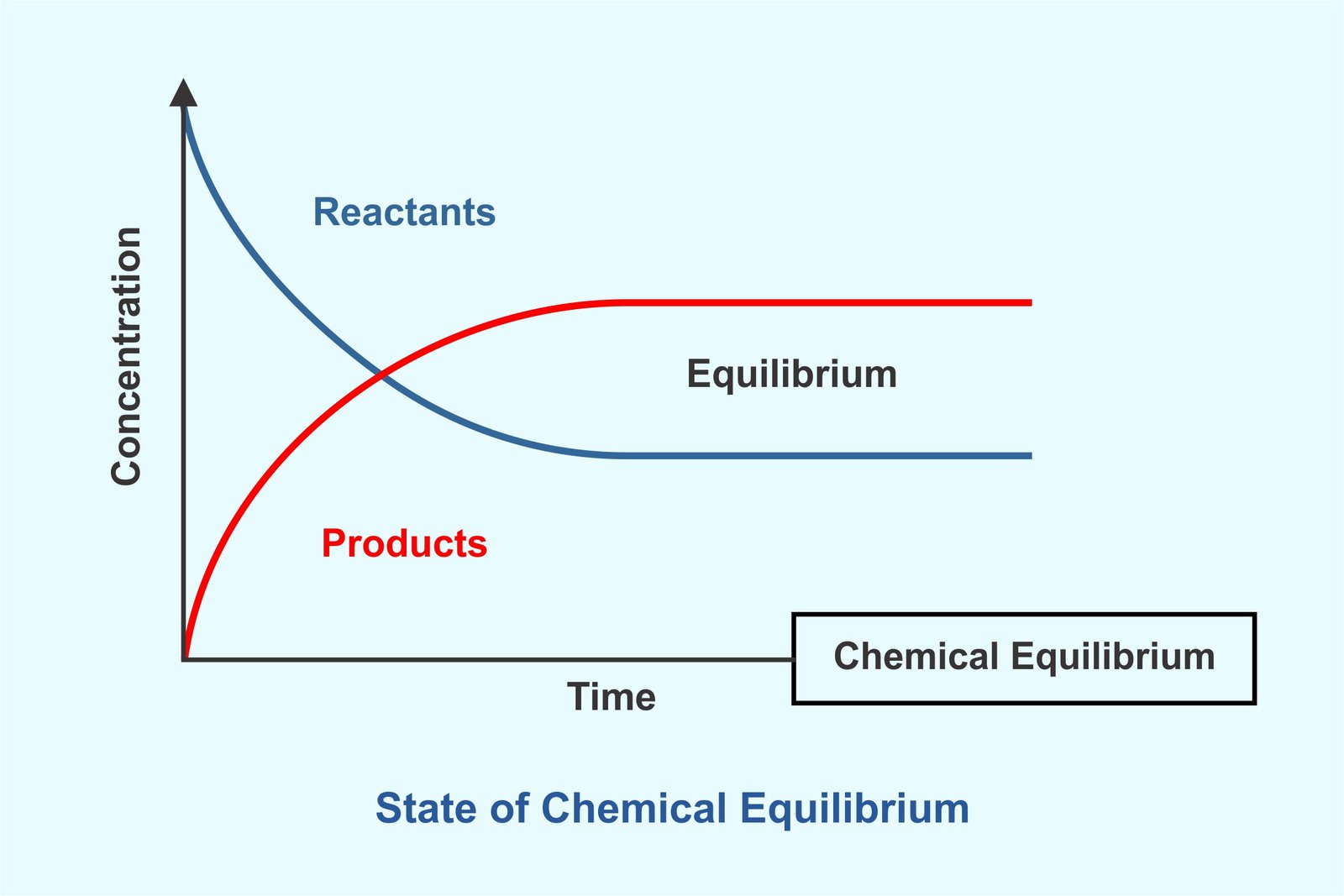 Concentration

Reactants

Equilibrium

Products

Time

Chemical Equilibrium

State of Chemical Equilibrium